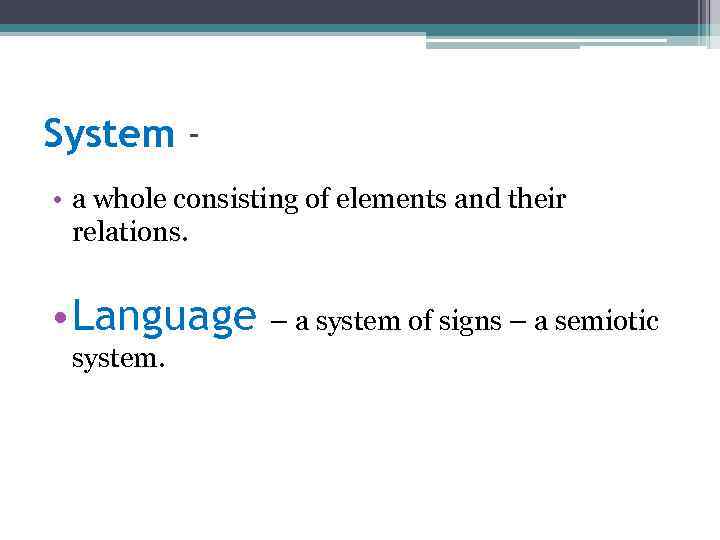 System -

• a whole consisting of elements and their relations.

• Language – a system of signs – a semiotic system.